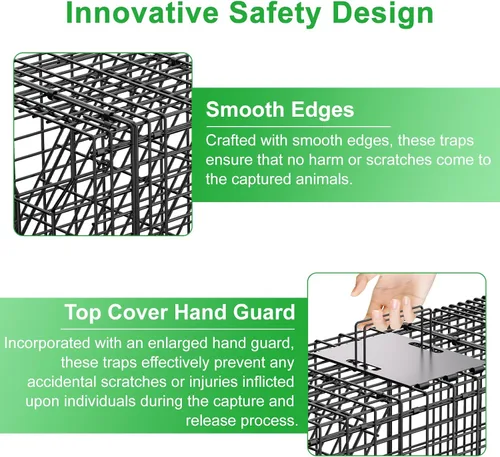 Innovative Safety Design

Smooth Edges

Crafted with smooth edges, these traps ensure that no harm or scratches come to the captured animals.

Top Cover Hand Guard

Incorporated with an enlarged hand guard, these traps effectively prevent any accidental scratches or injuries inflicted upon individuals during the capture and release process.